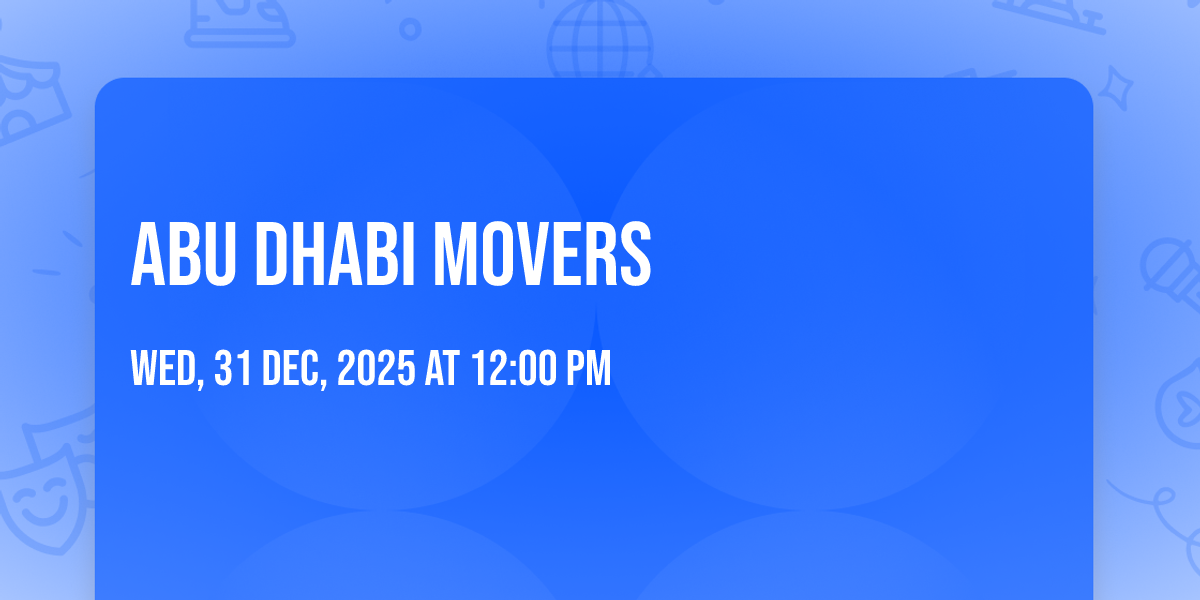 ABU DHABI MOVERS

WED, 31 DEC, 2025 AT 12:00 PM